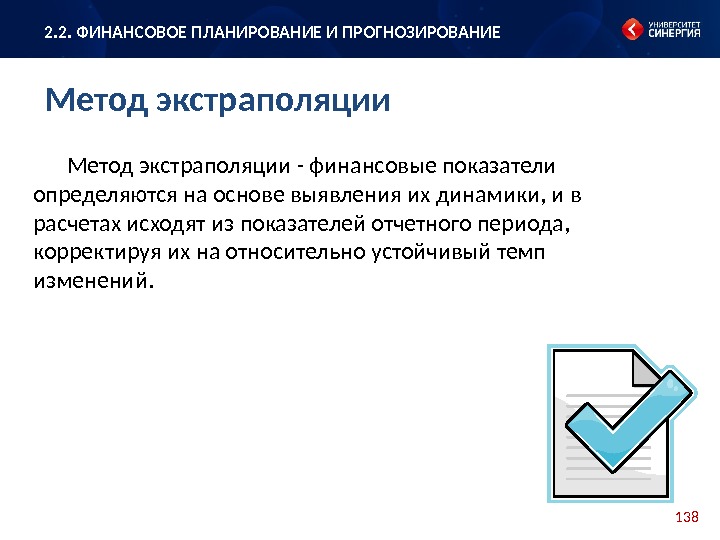 2.2. ФИНАНСОВОЕ ПЛАНИРОВАНИЕ И ПРОГНОЗИРОВАНИЕ

УНИВЕРСИТЕТ СИНЕРГИЯ

Метод экстраполяции

Метод экстраполяции - финансовые показатели определяются на основе выявления их динамики, и в расчетах исходят из показателей отчетного периода, корректируя их на относительно устойчивый темп изменений.

138